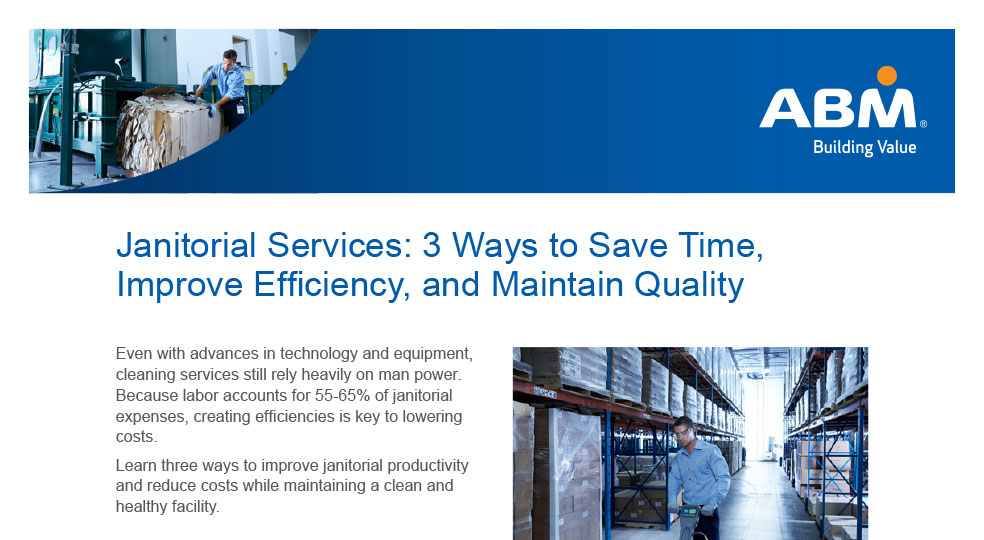 ABM®
Building Value

Janitorial Services: 3 Ways to Save Time, Improve Efficiency, and Maintain Quality

Even with advances in technology and equipment, cleaning services still rely heavily on man power. Because labor accounts for 55-65% of janitorial expenses, creating efficiencies is key to lowering costs.

Learn three ways to improve janitorial productivity and reduce costs while maintaining a clean and healthy facility.